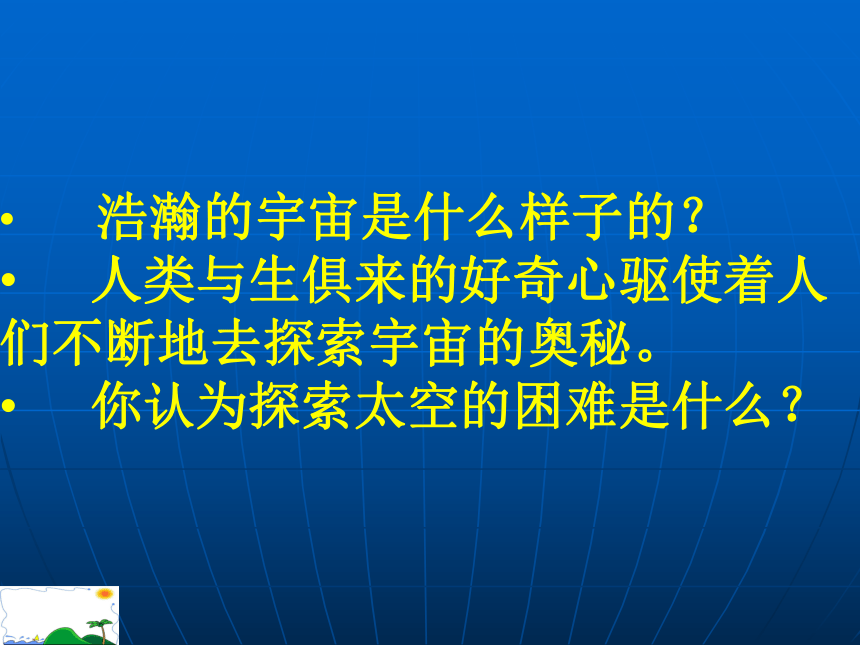 • 浩瀚的宇宙是什么样子的？

• 人类与生俱来的好奇心驱使着人们不断地去探索宇宙的奥秘。

• 你认为探索太空的困难是什么？